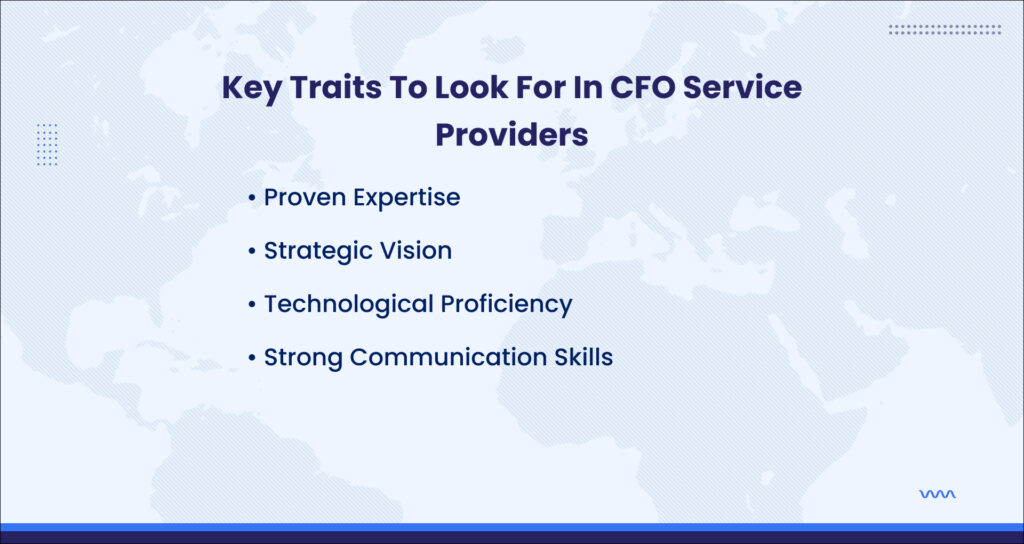 Key Traits To Look For In CFO Service Providers

• Proven Expertise
• Strategic Vision
• Technological Proficiency
• Strong Communication Skills